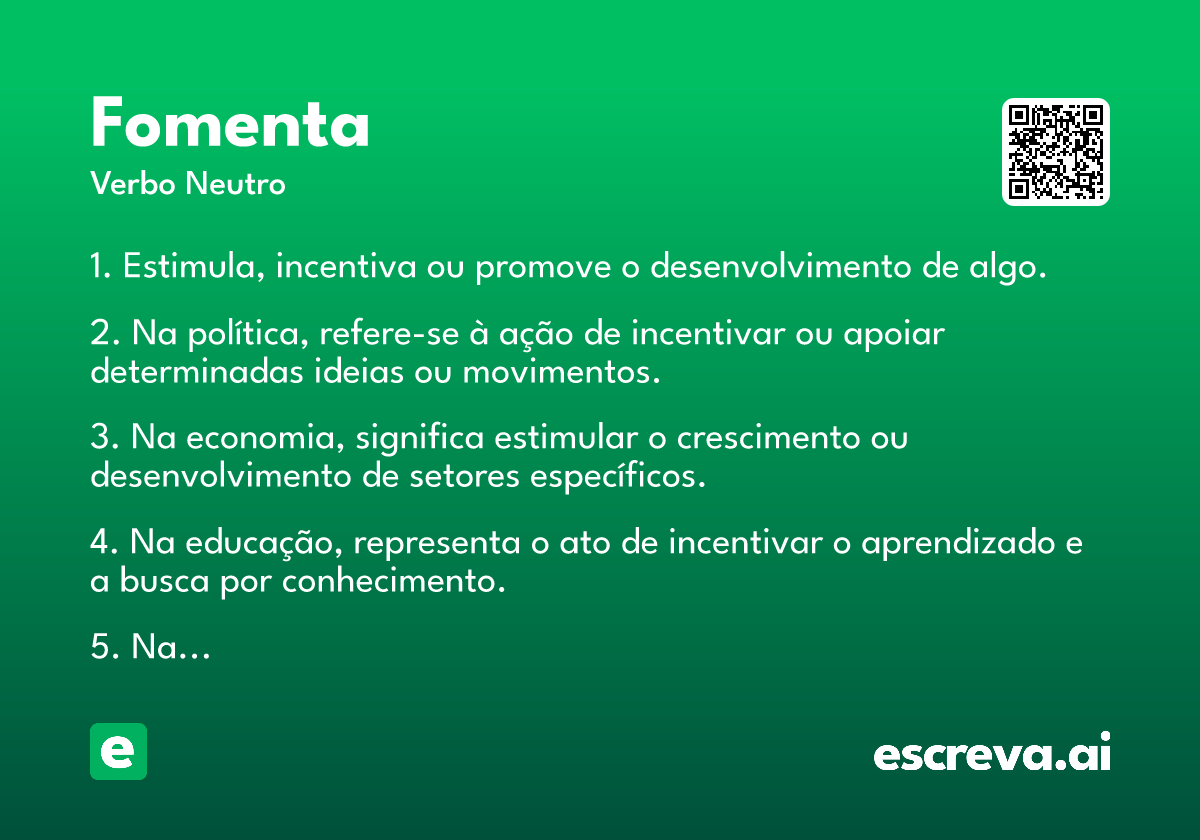 Fomenta
Verbo Neutro

1. Estimula, incentiva ou promove o desenvolvimento de algo.

2. Na política, refere-se à ação de incentivar ou apoiar determinadas ideias ou movimentos.

3. Na economia, significa estimular o crescimento ou desenvolvimento de setores específicos.

4. Na educação, representa o ato de incentivar o aprendizado e a busca por conhecimento.

5. Na...

e

escreva.ai